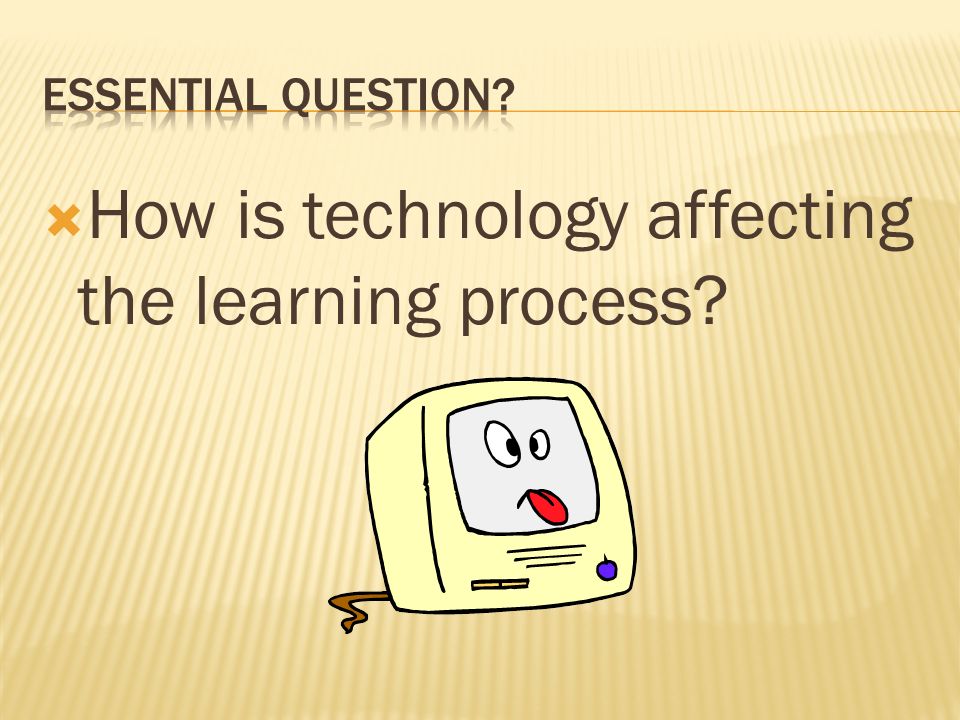 ESSENTIAL QUESTION?

How is technology affecting the learning process?